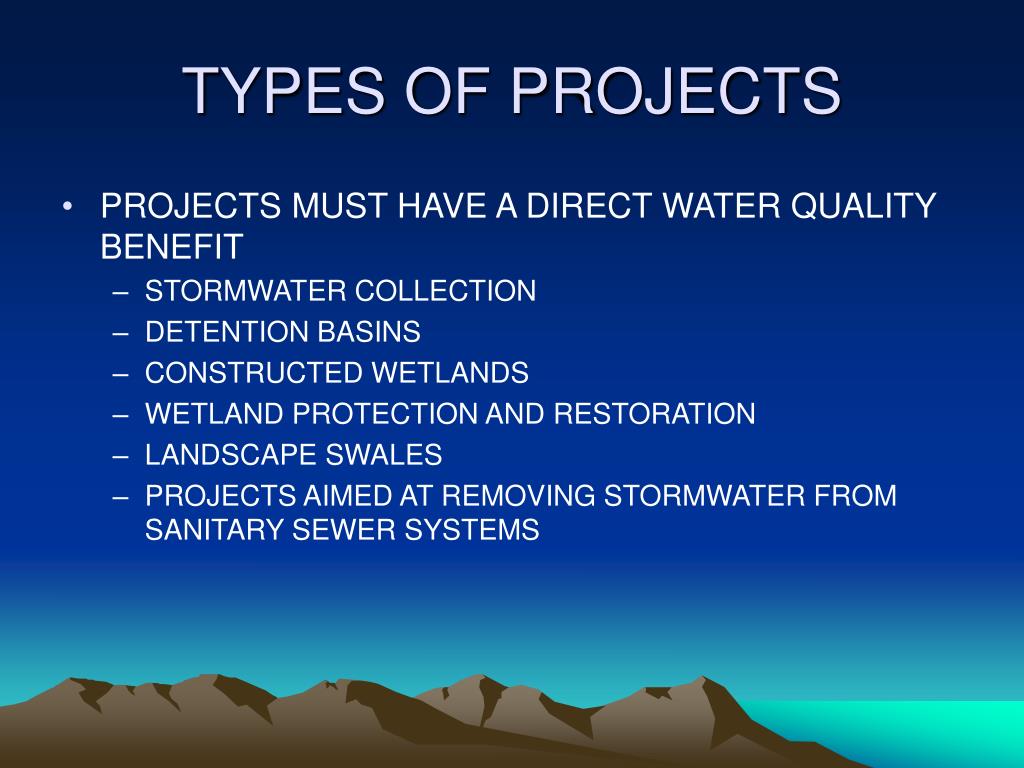 TYPES OF PROJECTS

• PROJECTS MUST HAVE A DIRECT WATER QUALITY BENEFIT
– STORMWATER COLLECTION
– DETENTION BASINS
– CONSTRUCTED WETLANDS
– WETLAND PROTECTION AND RESTORATION
– LANDSCAPE SWALES
– PROJECTS AIMED AT REMOVING STORMWATER FROM SANITARY SEWER SYSTEMS